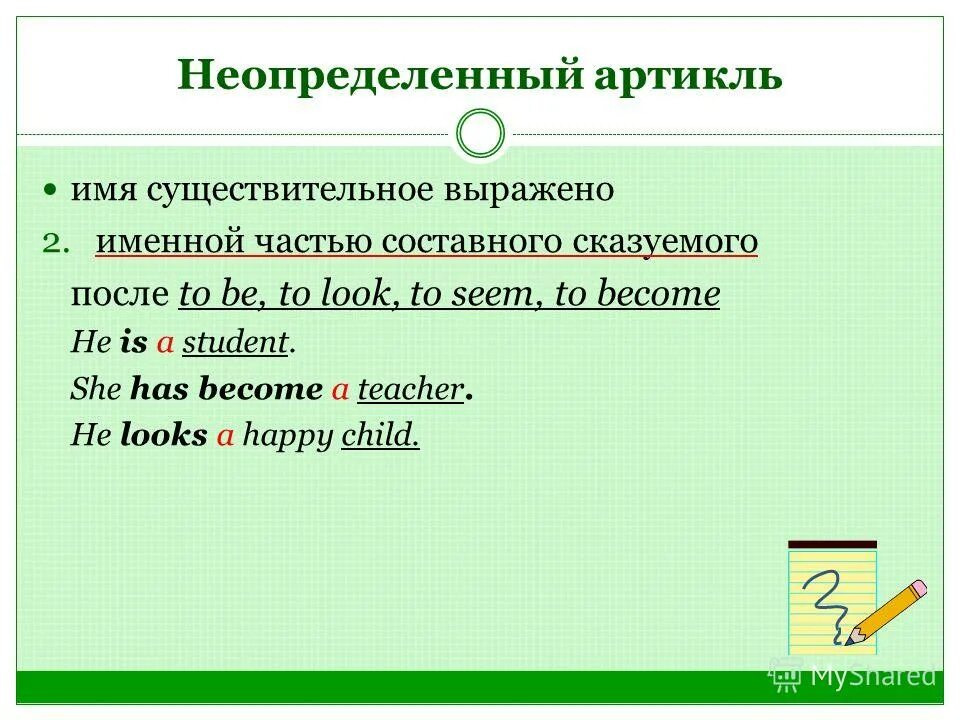 Неопределенный артикль

• имя существительное выражено

2. именной частью составного сказуемого

после to be, to look, to seem, to become

He is a student.

She has become a teacher.

He looks a happy child.

MyShared